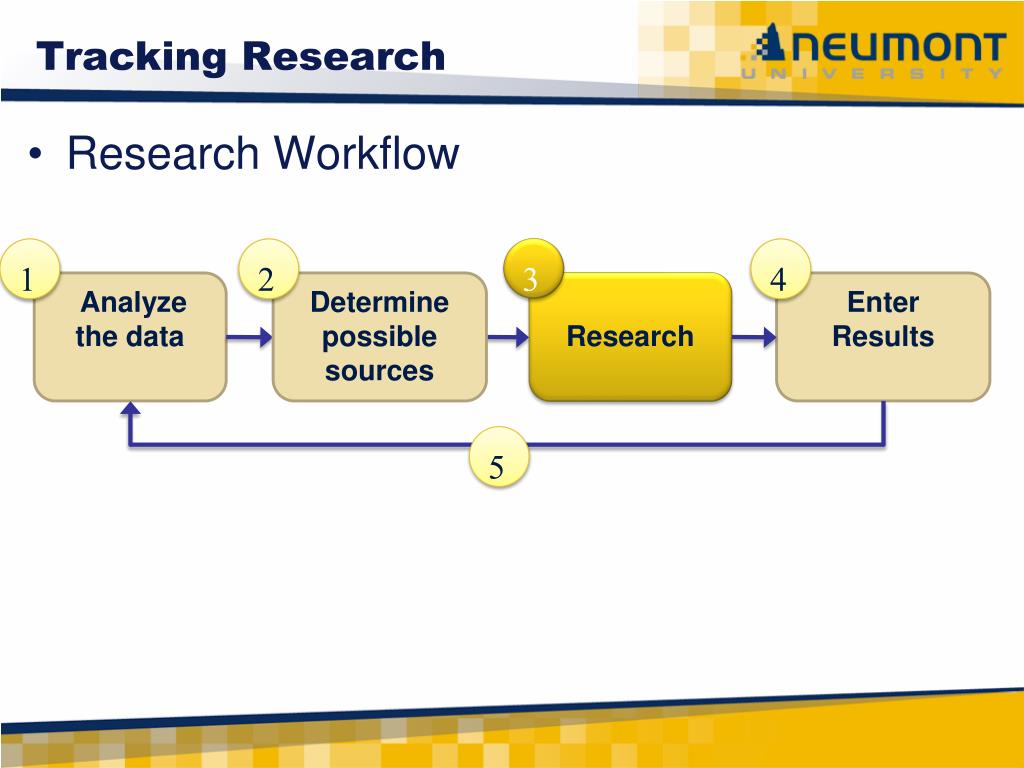 Tracking Research

NEUMONT
UNIVERSITY

• Research Workflow

1
Analyze the data

2
Determine possible sources

3
Research

4
Enter Results

5